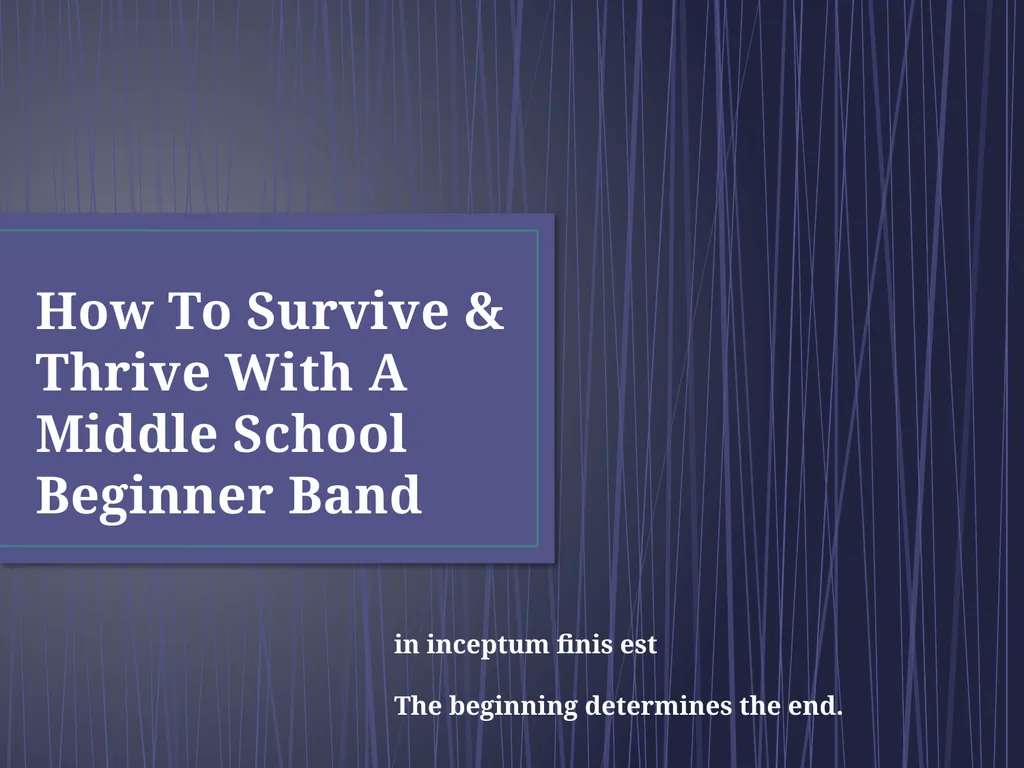 How To Survive & Thrive With A Middle School Beginner Band

in inceptum finis est

The beginning determines the end.